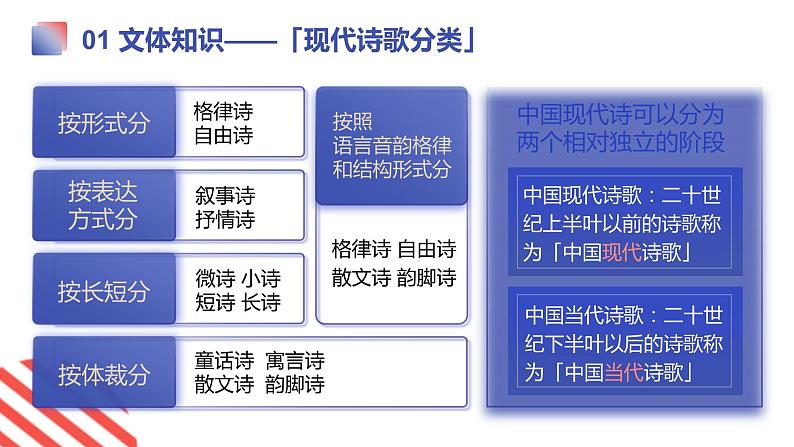 01 文体知识——「现代诗歌分类」

按形式分
格律诗
自由诗

按表达方式分
叙事诗
抒情诗

按长短分
微诗 小诗
短诗 长诗

按体裁分
童话诗 寓言诗
散文诗 韵脚诗

按照语言音韵格律和结构形式分
格律诗 自由诗
散文诗 韵脚诗

中国现代诗可以分为两个相对独立的阶段

中国现代诗歌：二十世纪上半叶以前的诗歌称为「中国现代诗歌」

中国当代诗歌：二十世纪下半叶以后的诗歌称为「中国当代诗歌」